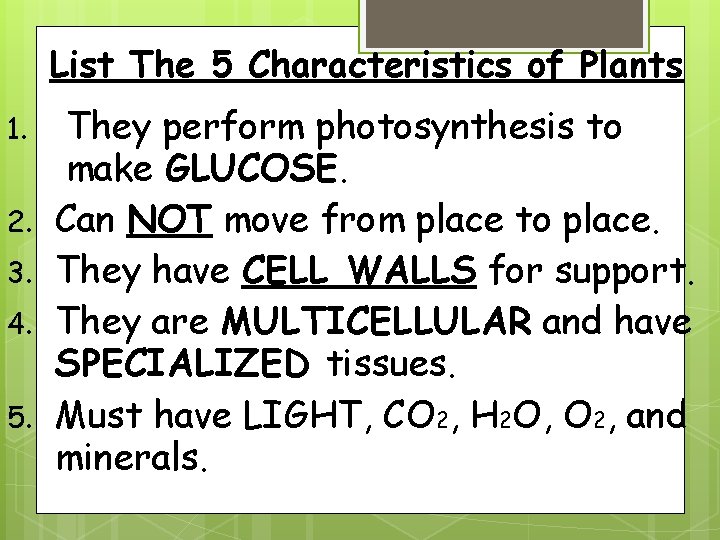 List The 5 Characteristics of Plants

1. They perform photosynthesis to make GLUCOSE.
2. Can NOT move from place to place.
3. They have CELL WALLS for support.
4. They are MULTICELLULAR and have SPECIALIZED tissues.
5. Must have LIGHT, $CO_2$, $H_2O$, $O_2$, and minerals.